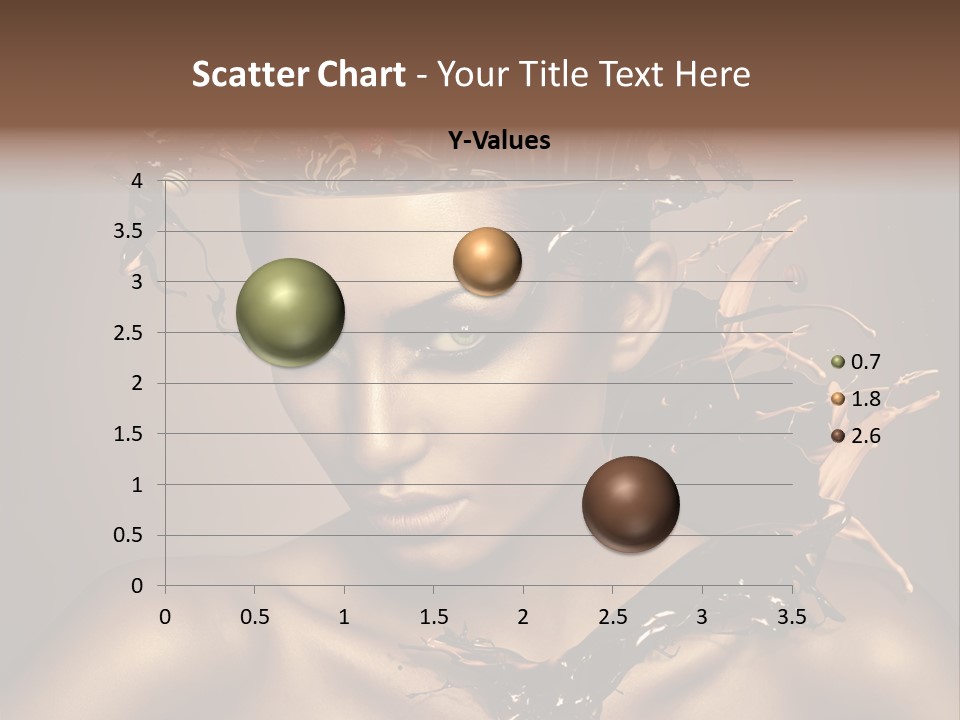 Scatter Chart - Your Title Text Here

Y-Values

4
3.5
3
2.5
2
1.5
1
0.5
0

0 0.5 1 1.5 2 2.5 3 3.5

0.7
1.8
2.6